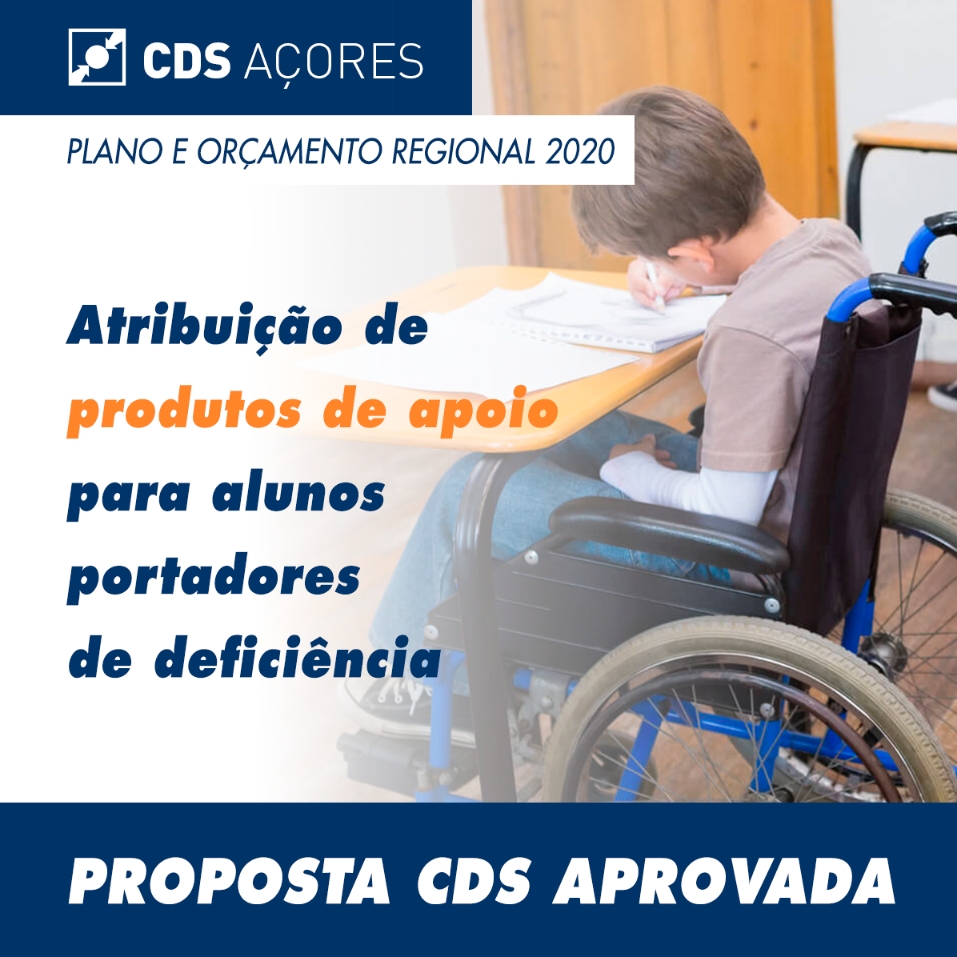 CDS AÇORES

PLANO E ORÇAMENTO REGIONAL 2020

Atribuição de produtos de apoio para alunos portadores de deficiência

PROPOSTA CDS APROVADA